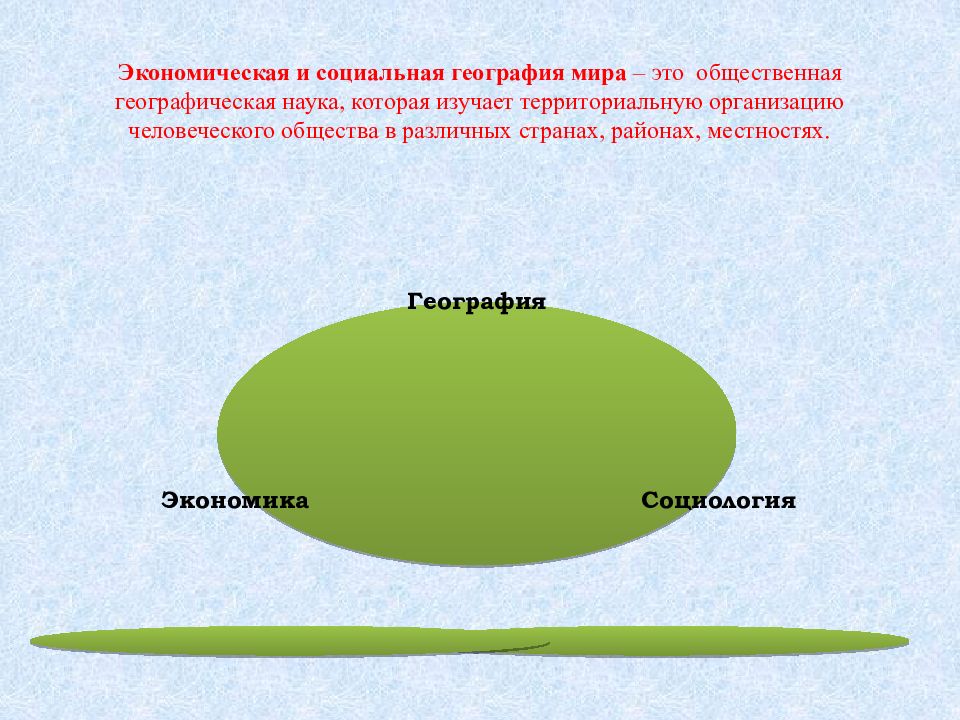 Экономическая и социальная география мира – это общественная географическая наука, которая изучает территориальную организацию человеческого общества в различных странах, районах, местностях.

География

Экономика

Социология